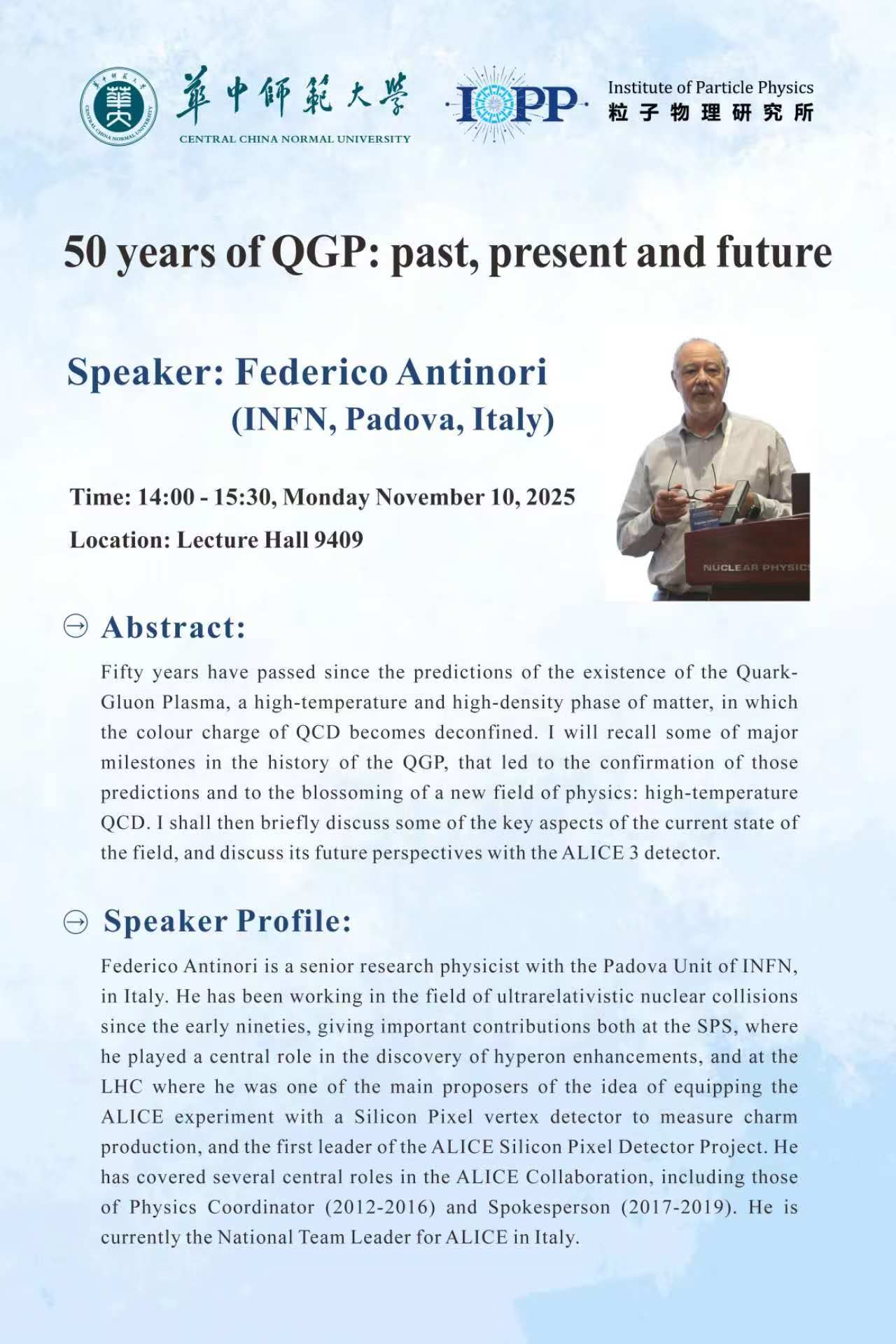 華中師範大學
CENTRAL CHINA NORMAL UNIVERSITY

IOPP Institute of Particle Physics
粒子物理研究所

50 years of QGP: past, present and future

Speaker: Federico Antinori
(INFN, Padova, Italy)

Time: 14:00 - 15:30, Monday November 10, 2025
Location: Lecture Hall 9409

NUCLEAR PHYSICS

Abstract:

Fifty years have passed since the predictions of the existence of the Quark-Gluon Plasma, a high-temperature and high-density phase of matter, in which the colour charge of QCD becomes deconfined. I will recall some of major milestones in the history of the QGP, that led to the confirmation of those predictions and to the blossoming of a new field of physics: high-temperature QCD. I shall then briefly discuss some of the key aspects of the current state of the field, and discuss its future perspectives with the ALICE 3 detector.

Speaker Profile:

Federico Antinori is a senior research physicist with the Padova Unit of INFN, in Italy. He has been working in the field of ultrarelativistic nuclear collisions since the early nineties, giving important contributions both at the SPS, where he played a central role in the discovery of hyperon enhancements, and at the LHC where he was one of the main proposers of the idea of equipping the ALICE experiment with a Silicon Pixel vertex detector to measure charm production, and the first leader of the ALICE Silicon Pixel Detector Project. He has covered several central roles in the ALICE Collaboration, including those of Physics Coordinator (2012-2016) and Spokesperson (2017-2019). He is currently the National Team Leader for ALICE in Italy.